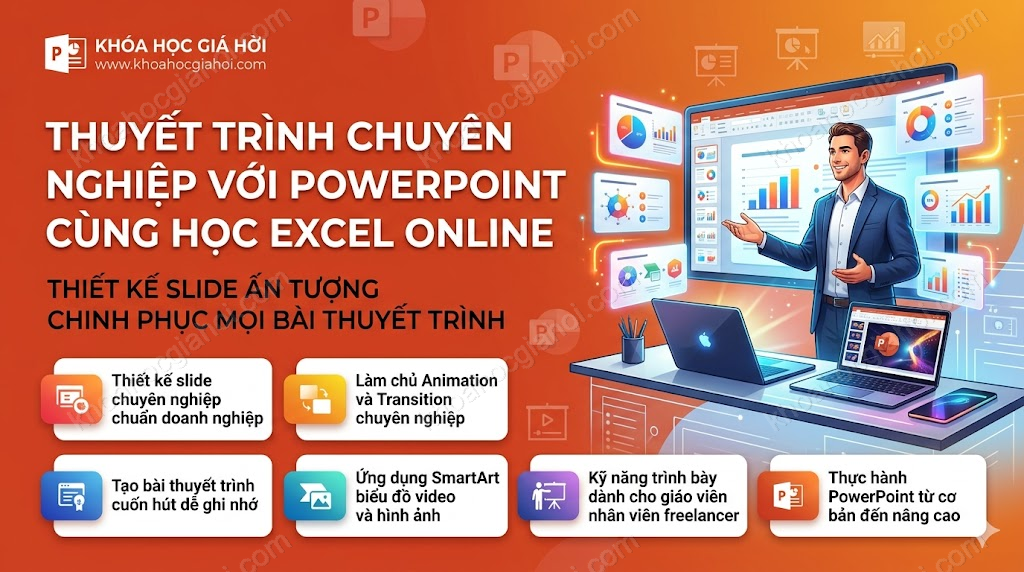 KHÓA HỌC GIÁ HỜI
www.khoahocgiahoi.com

THUYẾT TRÌNH CHUYÊN NGHIỆP VỚI POWERPOINT CÙNG HỌC EXCEL ONLINE

THIẾT KẾ SLIDE ẤN TƯỢNG
CHINH PHỤC MỌI BÀI THUYẾT TRÌNH

Thiết kế slide chuyên nghiệp chuẩn doanh nghiệp

Làm chủ Animation và Transition chuyên nghiệp

Tạo bài thuyết trình cuốn hút dễ ghi nhớ

Ứng dụng SmartArt biểu đồ video và hình ảnh

Kỹ năng trình bày dành cho giáo viên nhân viên freelancer

Thực hành PowerPoint từ cơ bản đến nâng cao

khoahocgiahoi.com